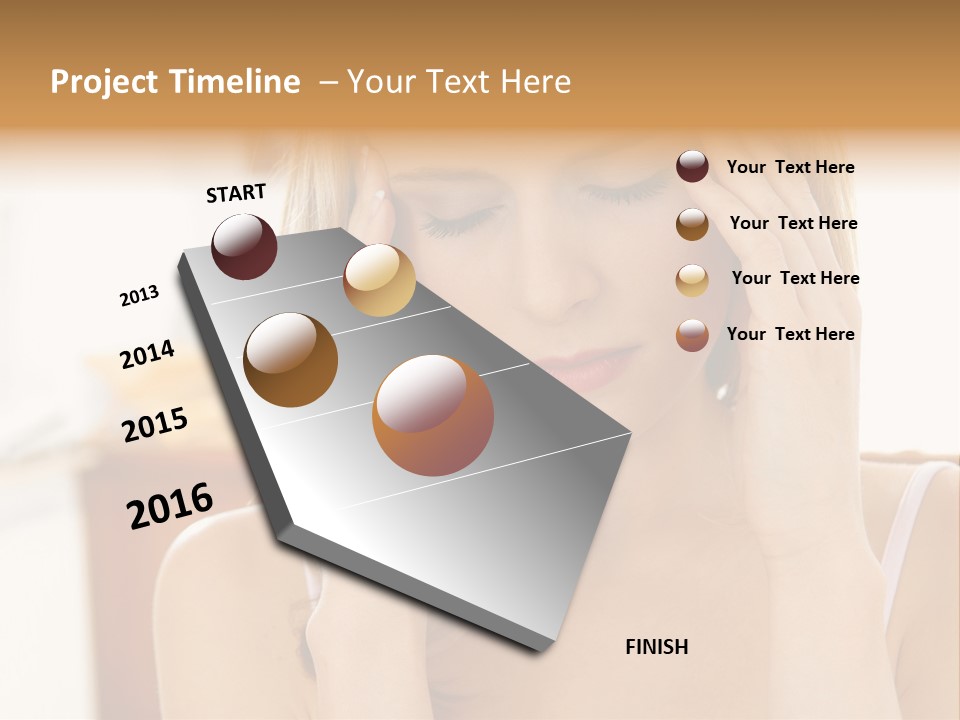 Project Timeline – Your Text Here

START

2013

2014

2015

2016

FINISH

Your Text Here

Your Text Here

Your Text Here

Your Text Here